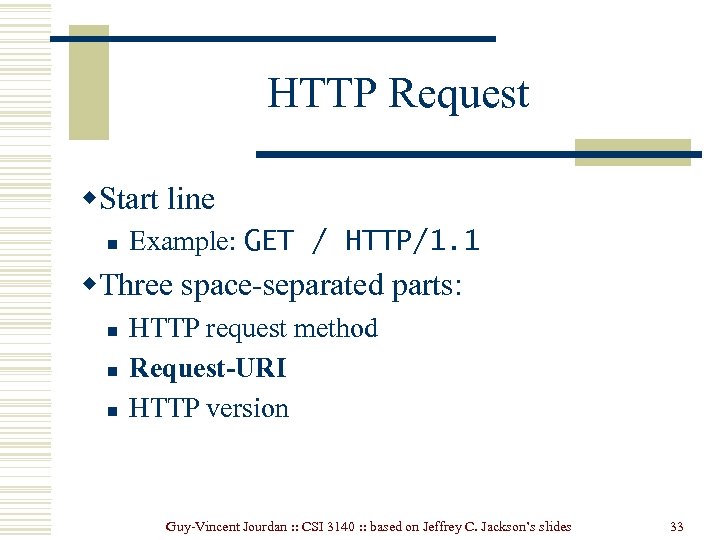 HTTP Request

Start line

Example: GET / HTTP/1.1

Three space-separated parts:

HTTP request method

Request-URI

HTTP version

Guy-Vincent Jourdan :: CSI 3140 :: based on Jeffrey C. Jackson's slides

33